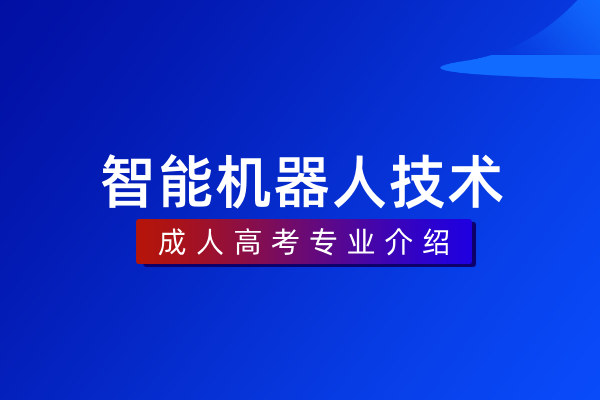 智能机器人技术

成人高考专业介绍